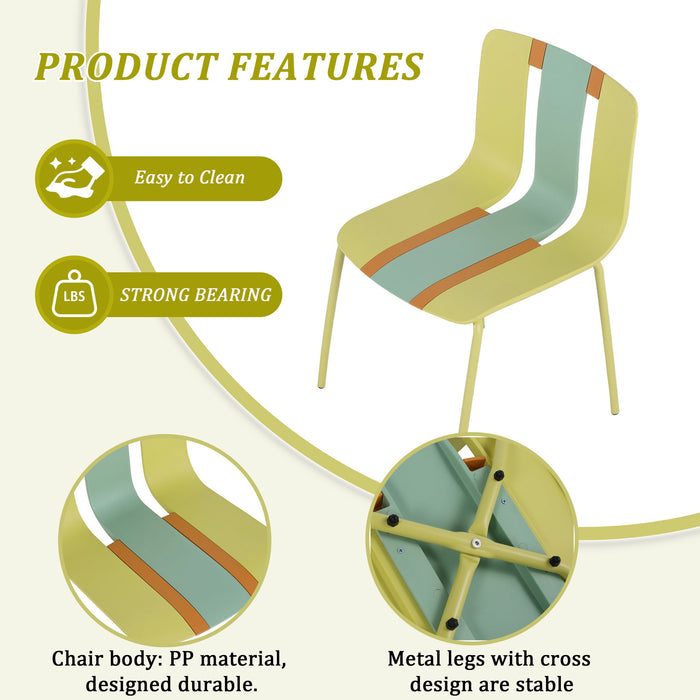 PRODUCT FEATURES

Easy to Clean

LBS

STRONG BEARING

Chair body: PP material, designed durable.

Metal legs with cross design are stable